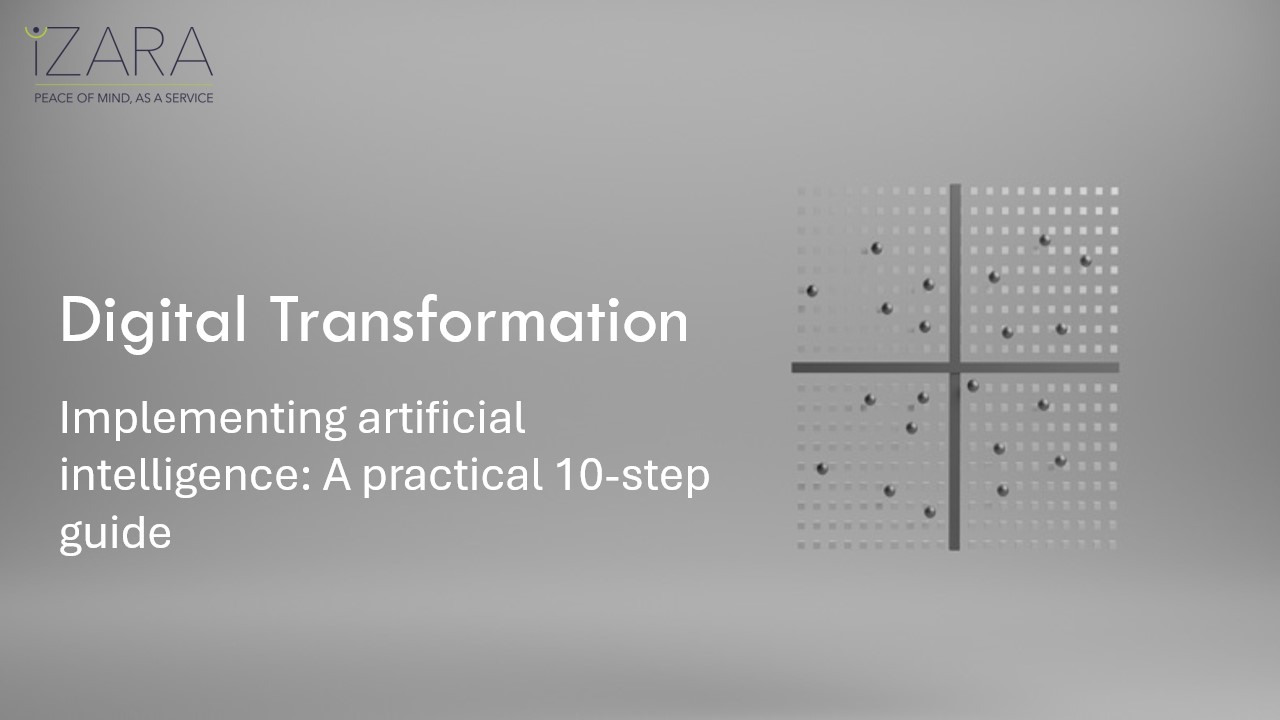 iZARA
PEACE OF MIND, AS A SERVICE

Digital Transformation

Implementing artificial intelligence: A practical 10-step guide